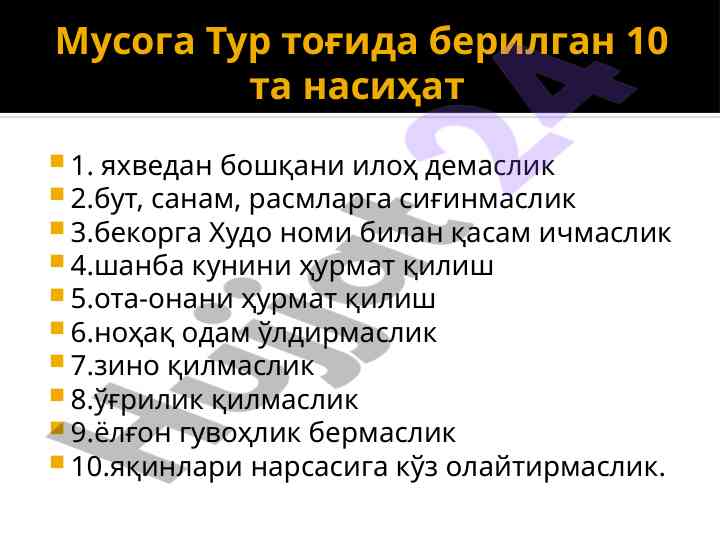 Мусога Тур тоғида берилган 10 та насиҳат

1. яхведан бошқани илоҳ демаслик
2.бут, санам, расмларга сиғинмаслик
3.бекорга Худо номи билан қасам ичмаслик
4.шанба кунини ҳурмат қилиш
5.ота-онани ҳурмат қилиш
6.ноҳақ одам ўлдирмаслик
7.зино қилмаслик
8.ўғрилик қилмаслик
9.ёлғон гувоҳлик бермаслик
10.яқинлари нарсасига кўз олайтирмаслик.

Hujjat24